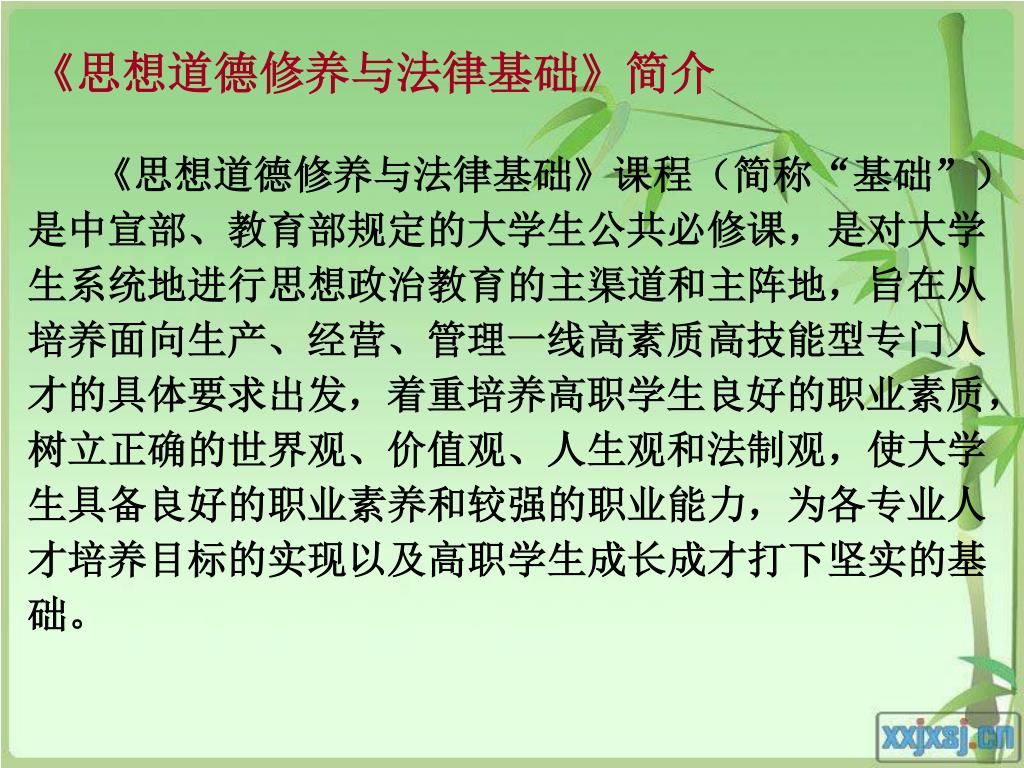 《思想道德修养与法律基础》简介

《思想道德修养与法律基础》课程（简称“基础”）是中宣部、教育部规定的大学生公共必修课，是对大学生系统地进行思想政治教育的主渠道和主阵地，旨在从培养面向生产、经营、管理一线高素质高技能型专门人才的具体要求出发，着重培养高职学生良好的职业素质，树立正确的世界观、价值观、人生观和法制观，使大学生具备良好的职业素养和较强的职业能力，为各专业人才培养目标的实现以及高职学生成长成才打下坚实的基础。

xxjxsj.cn